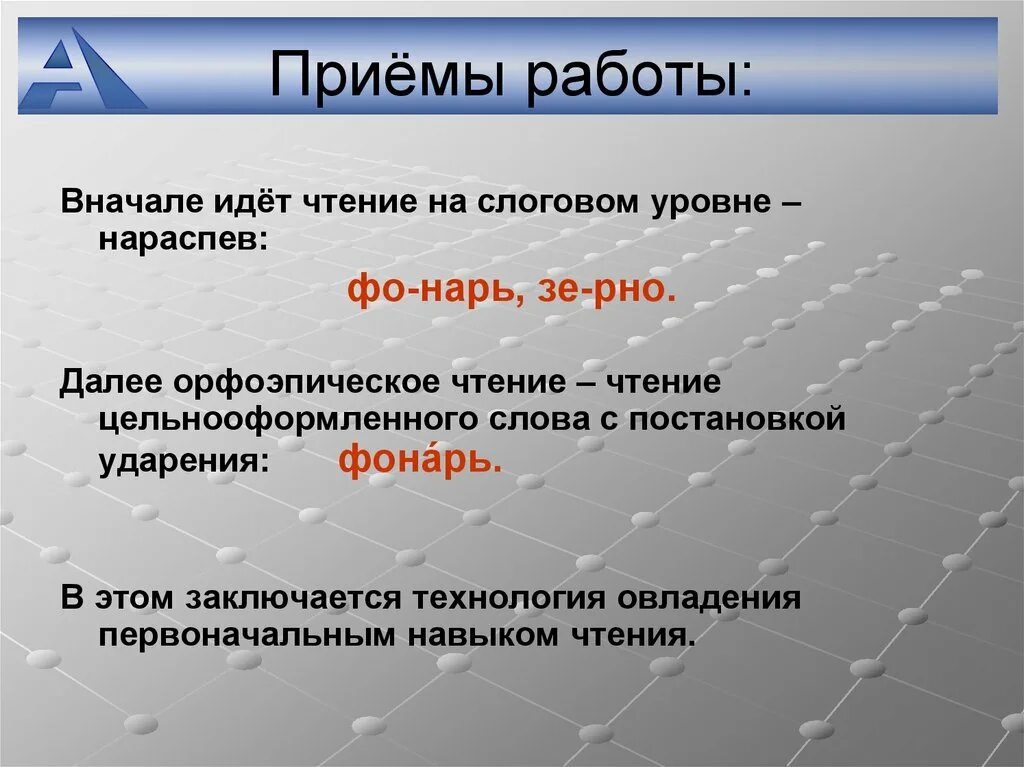 Приёмы работы:

Вначале идёт чтение на слоговом уровне – нараспев:

фо-нарь, зе-рно.

Далее орфоэпическое чтение – чтение цельнооформленного слова с постановкой ударения: фона́рь.

В этом заключается технология овладения первоначальным навыком чтения.